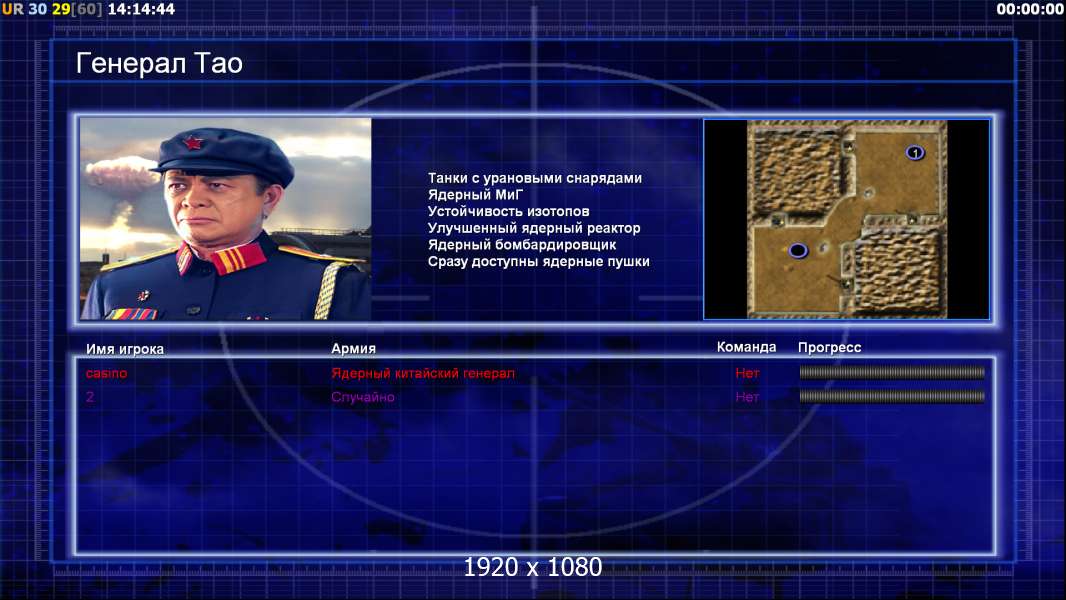 UR 30 29[60] 14:14:44

00:00:00

Генерал Тао

Танки с урановыми снарядами
Ядерный МиГ
Устойчивость изотопов
Улучшенный ядерный реактор
Ядерный бомбардировщик
Сразу доступны ядерные пушки

1

| Имя игрока | Армия | Команда | Прогресс |
|---|---|---|---|
| casino | Ядерный китайский генерал | Нет | |
| 2 | Случайно | Нет | |

1920 x 1080